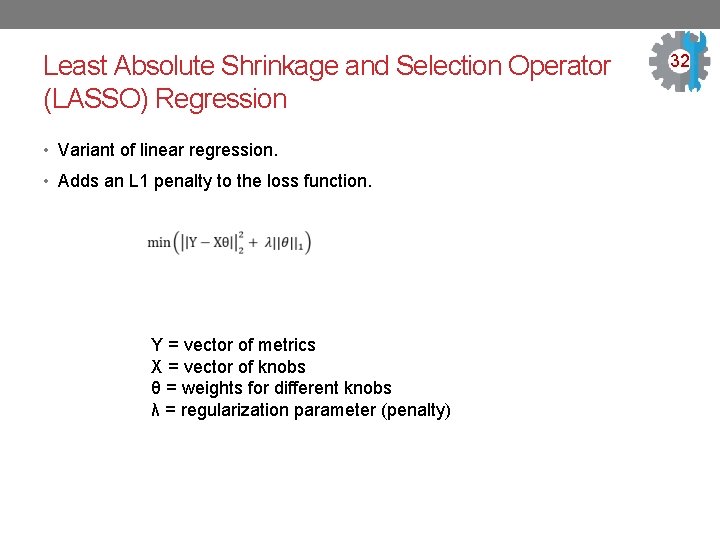 Least Absolute Shrinkage and Selection Operator (LASSO) Regression

32

• Variant of linear regression.
• Adds an L1 penalty to the loss function.

$\min\left(||Y - X\theta||_2^2 + \lambda||\theta||_1\right)$

Y = vector of metrics
X = vector of knobs
θ = weights for different knobs
λ = regularization parameter (penalty)